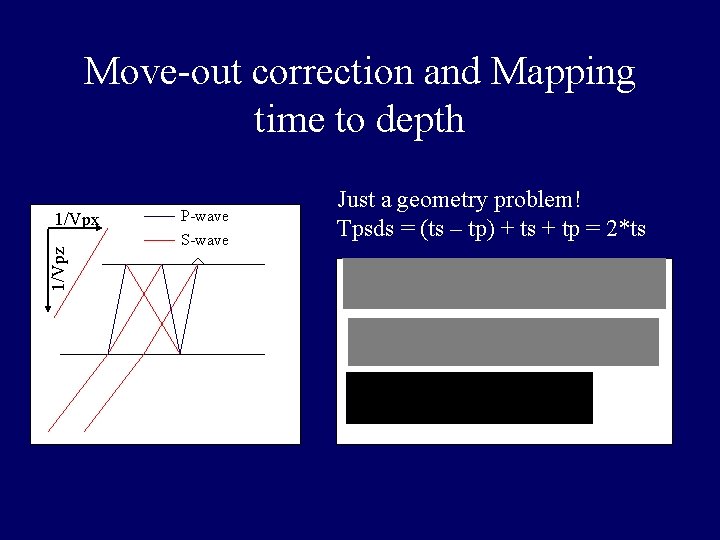 Move-out correction and Mapping time to depth

1/Vpx
1/Vpz
P-wave
S-wave

Just a geometry problem!
Tpsds = (ts – tp) + ts + tp = 2*ts